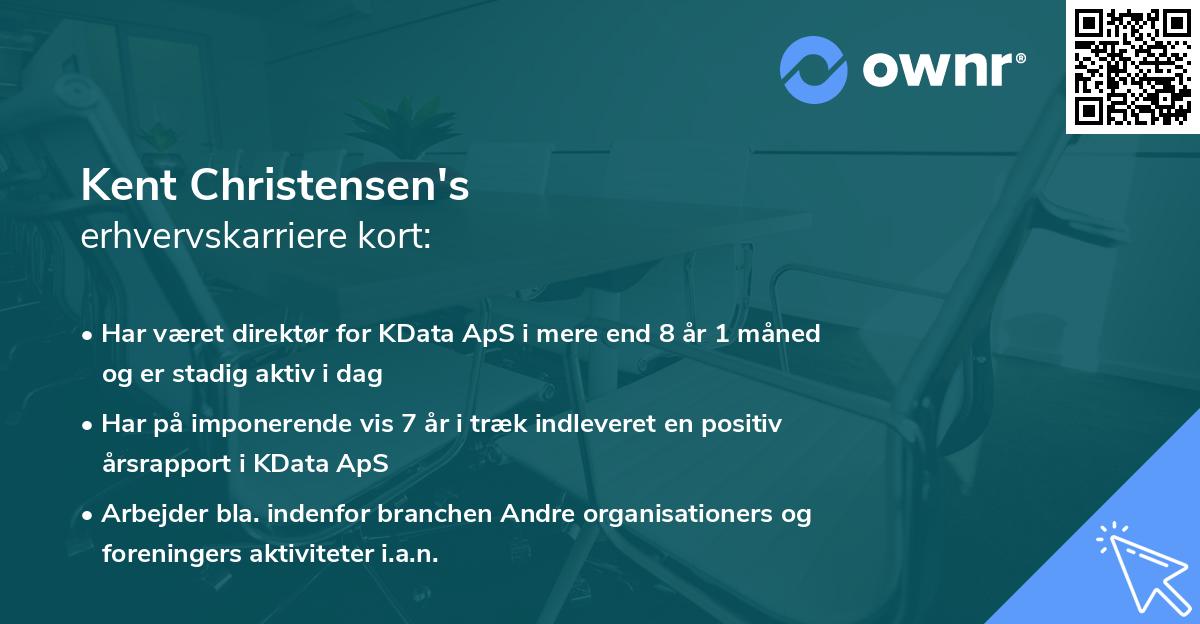 ownr®

Kent Christensen's
erhvervskarriere kort:

• Har været direktør for KData ApS i mere end 8 år 1 måned og er stadig aktiv i dag
• Har på imponerende vis 7 år i træk indleveret en positiv årsrapport i KData ApS
• Arbejder bla. indenfor branchen Andre organisationers og foreningers aktiviteter i.a.n.